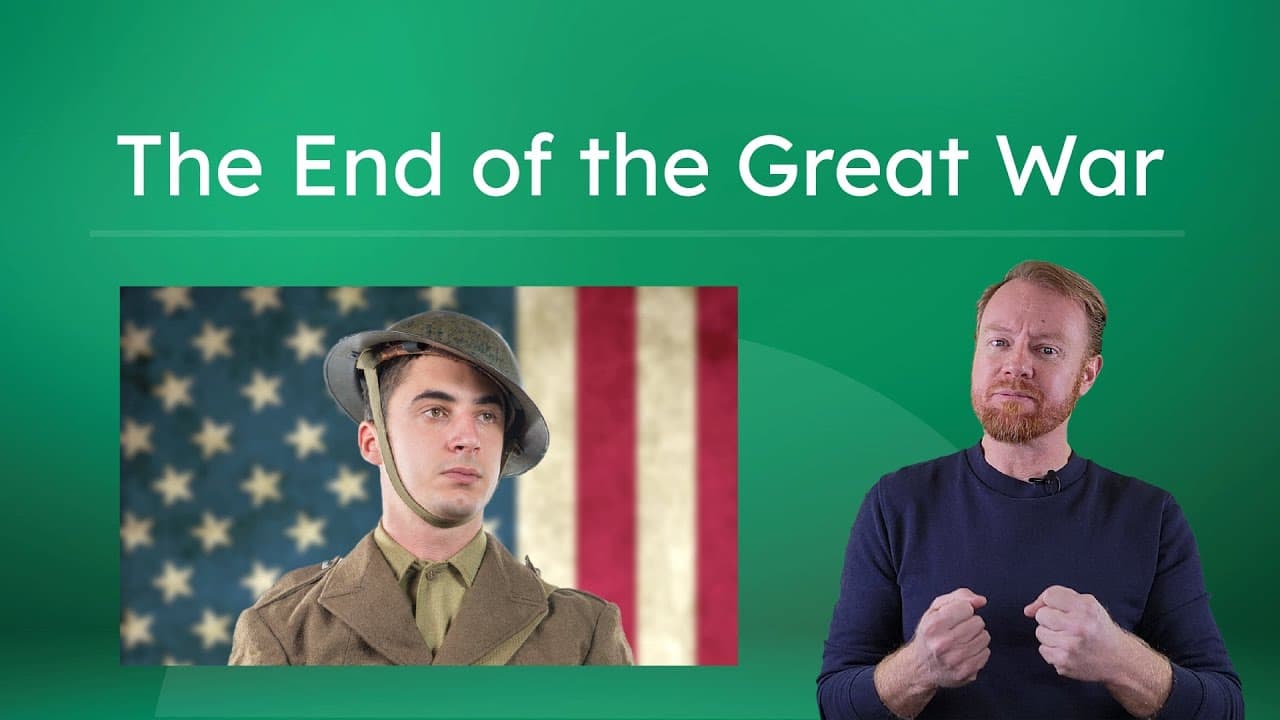 The End of the Great War